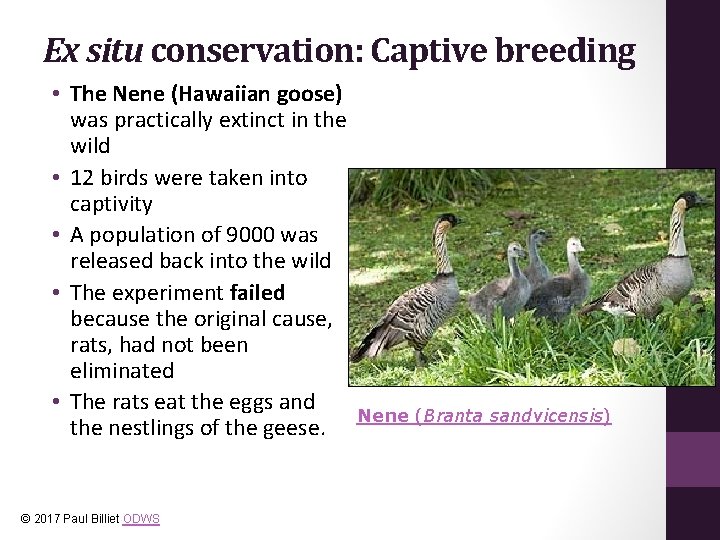 Ex situ conservation: Captive breeding

• The Nene (Hawaiian goose) was practically extinct in the wild
• 12 birds were taken into captivity
• A population of 9000 was released back into the wild
• The experiment failed because the original cause, rats, had not been eliminated
• The rats eat the eggs and the nestlings of the geese.

Nene (Branta sandvicensis)

© 2017 Paul Billiet ODWS